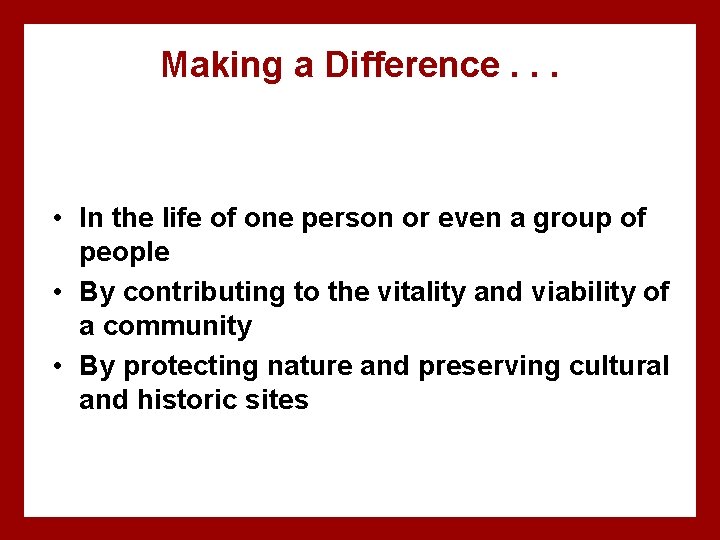 Making a Difference . . .

• In the life of one person or even a group of people
• By contributing to the vitality and viability of a community
• By protecting nature and preserving cultural and historic sites